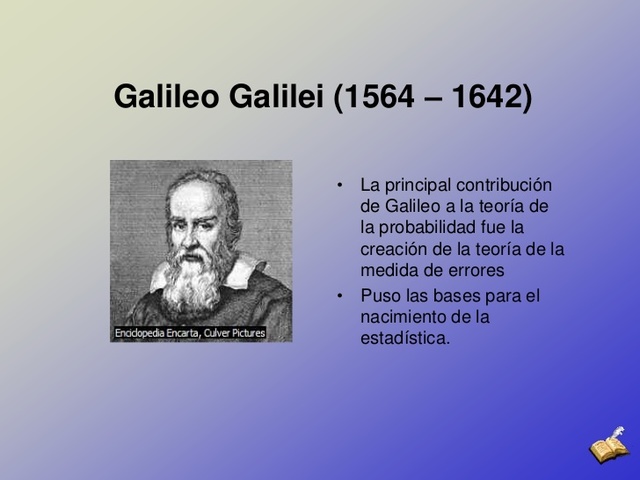 Galileo Galilei (1564 – 1642)

Enciclopedia Encarta, Culver Pictures

• La principal contribución de Galileo a la teoría de la probabilidad fue la creación de la teoría de la medida de errores
• Puso las bases para el nacimiento de la estadística.